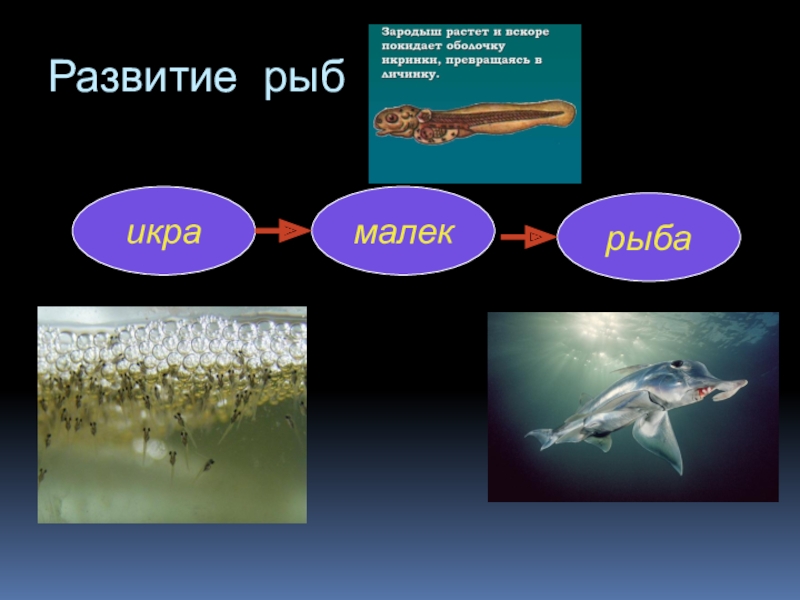 Развитие рыб

Зародыш растет и вскоре покидает оболочку икринки, превращаясь в личинку.

икра

малек

рыба